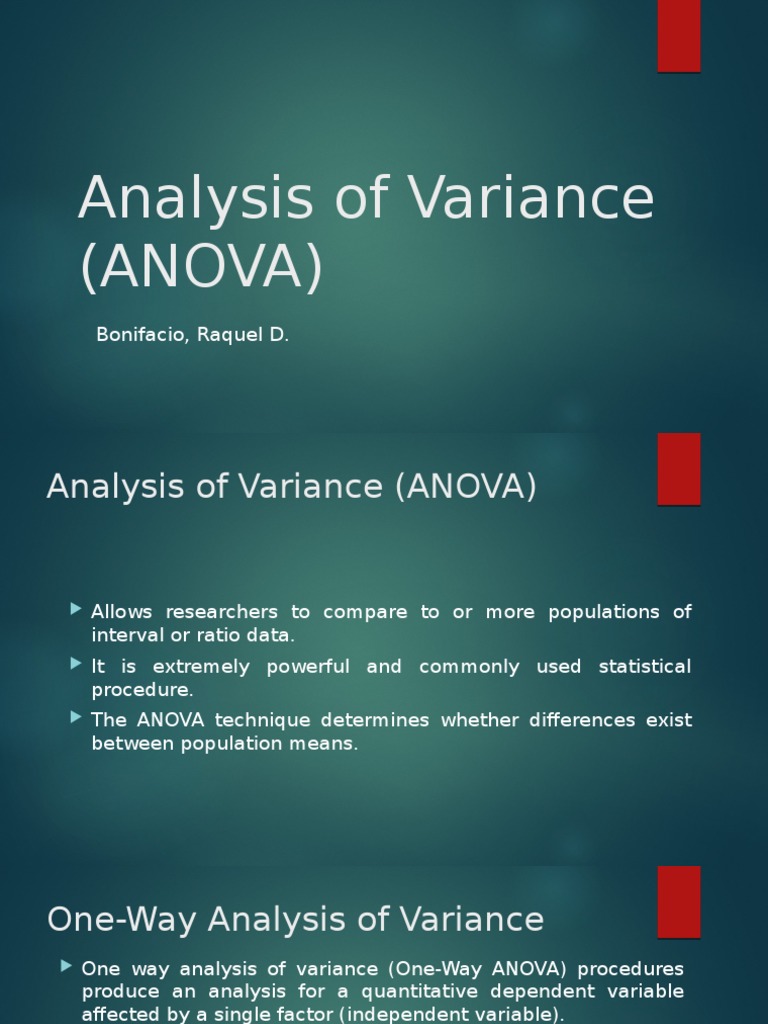 Analysis of Variance (ANOVA)

Bonifacio, Raquel D.

Analysis of Variance (ANOVA)

Allows researchers to compare to or more populations of interval or ratio data.

It is extremely powerful and commonly used statistical procedure.

The ANOVA technique determines whether differences exist between population means.

One-Way Analysis of Variance

One way analysis of variance (One-Way ANOVA) procedures produce an analysis for a quantitative dependent variable affected by a single factor (independent variable).